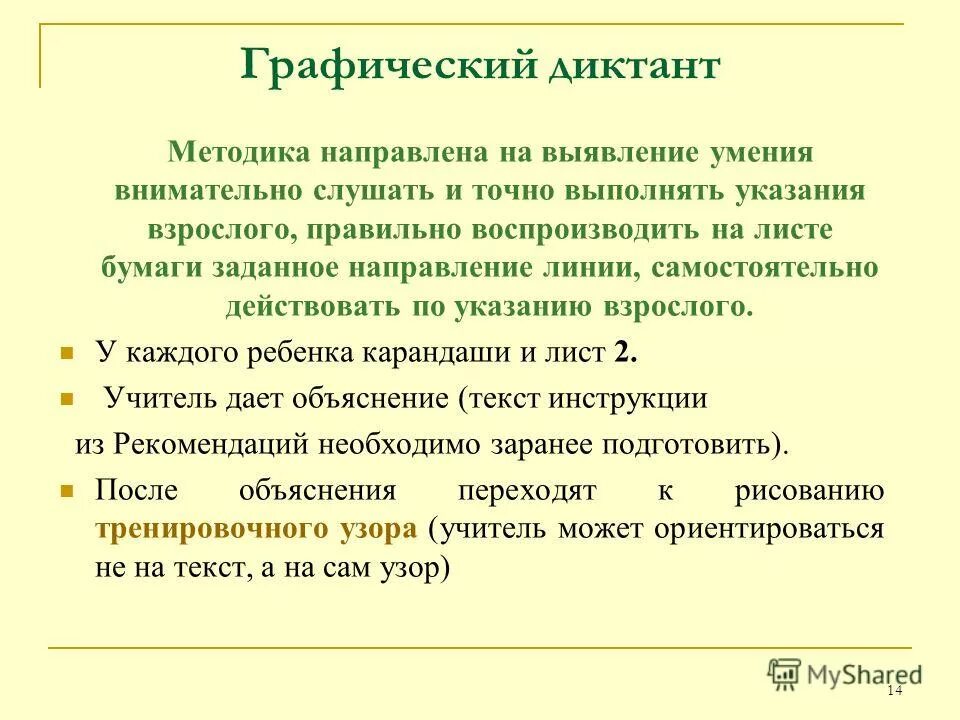 Графический диктант

Методика направлена на выявление умения внимательно слушать и точно выполнять указания взрослого, правильно воспроизводить на листе бумаги заданное направление линии, самостоятельно действовать по указанию взрослого.

У каждого ребенка карандаши и лист 2.

Учитель дает объяснение (текст инструкции из Рекомендаций необходимо заранее подготовить).

После объяснения переходят к рисованию тренировочного узора (учитель может ориентироваться не на текст, а на сам узор)

MyShared

14